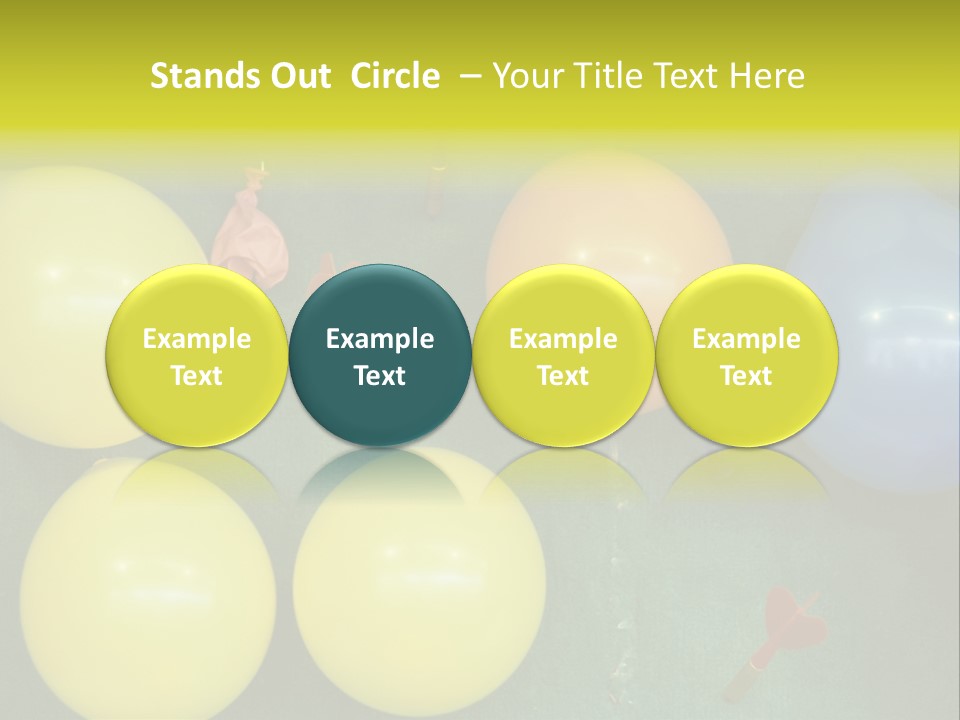 Stands Out Circle – Your Title Text Here

Example Text

Example Text

Example Text

Example Text